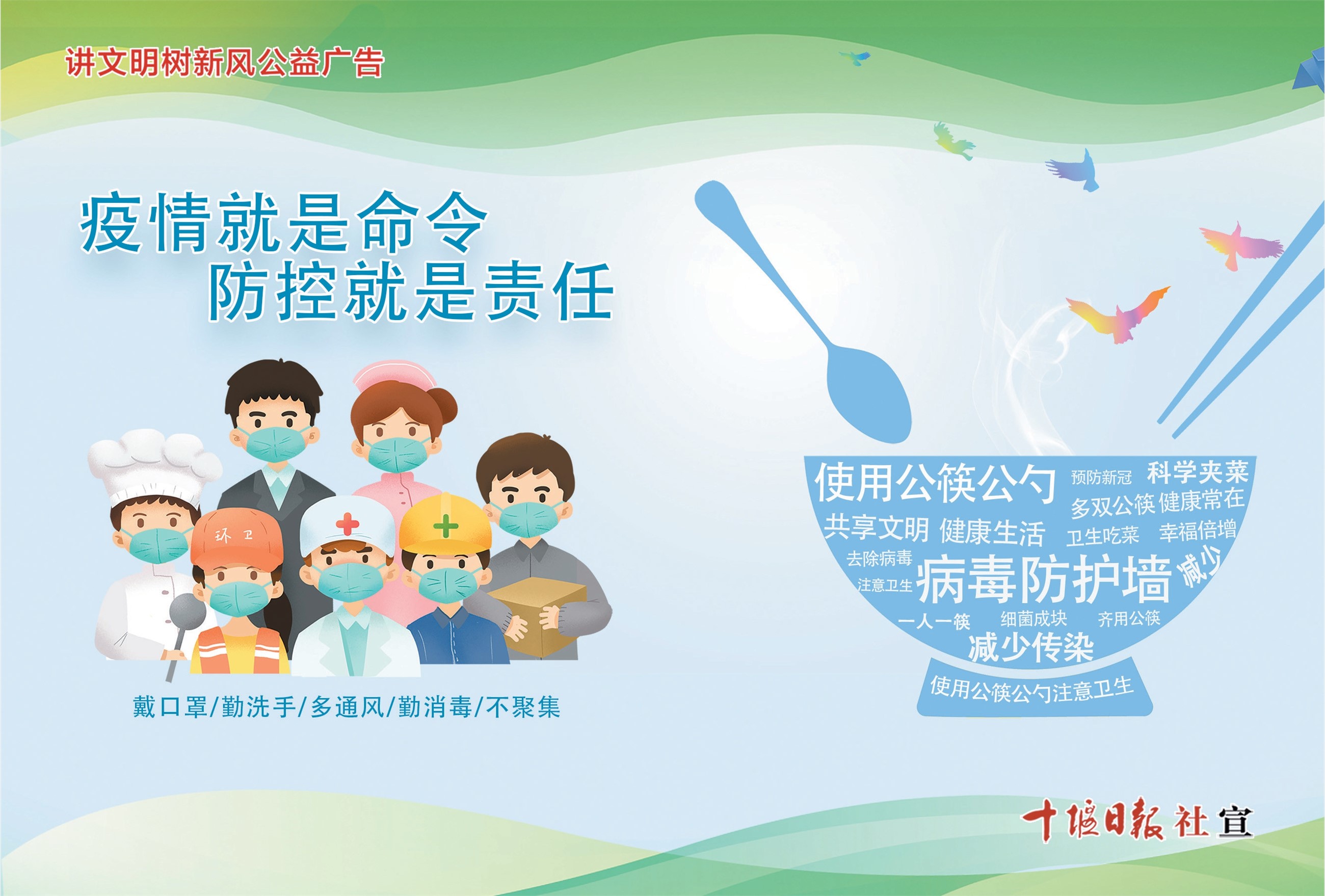 讲文明树新风公益广告

疫情就是命令
防控就是责任

环卫

戴口罩/勤洗手/多通风/勤消毒/不聚集

使用公筷公勺 预防新冠 科学夹菜
多双公筷 健康常在
共享文明 健康生活 卫生吃菜 幸福倍增
去除病毒
注意卫生 病毒防护墙 减少
一人一筷 细菌成块 齐用公筷
减少传染
使用公筷公勺注意卫生

十堰日报社宣